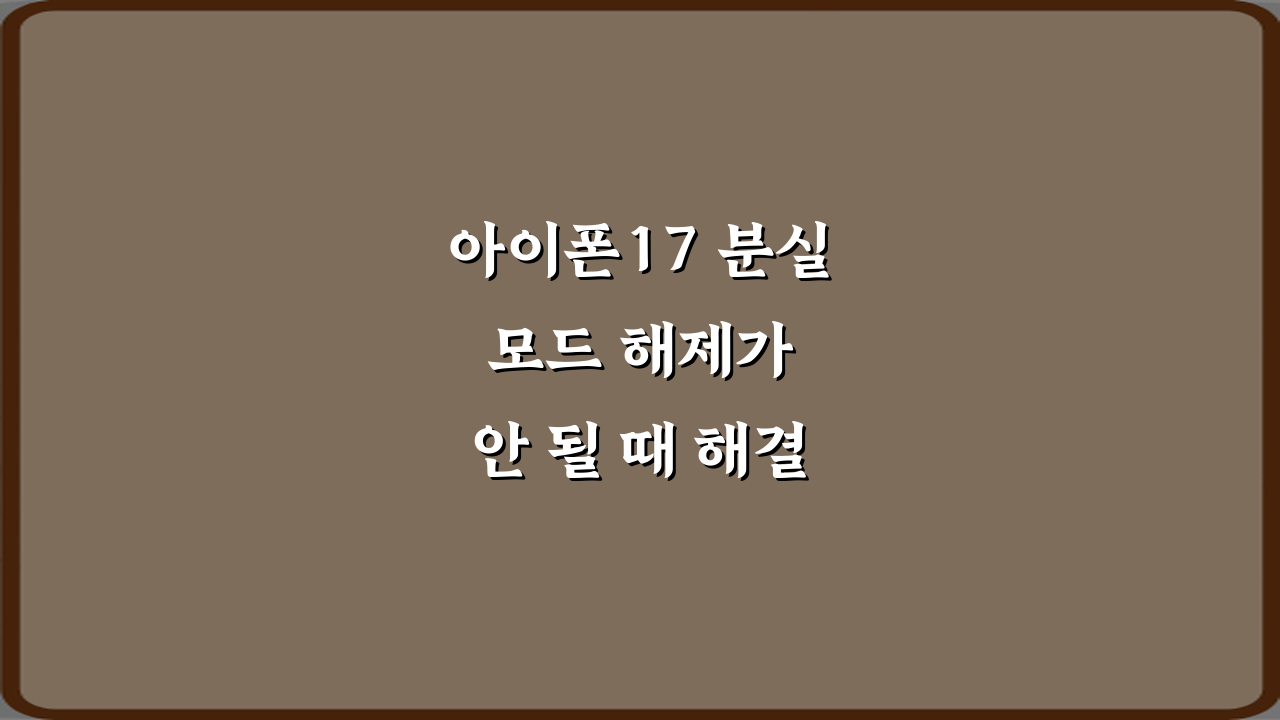 아이폰17 분실
모드 해제가
안 될 때 해결